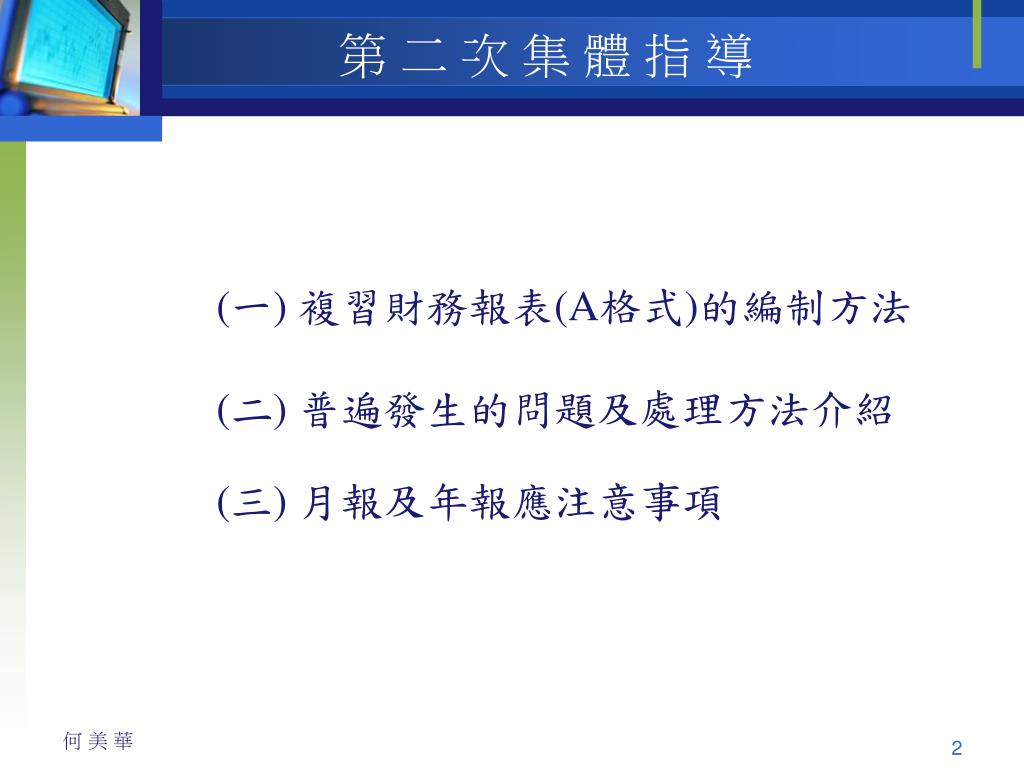 第二次集體指導

(一) 複習財務報表(A格式)的編制方法

(二) 普遍發生的問題及處理方法介紹

(三) 月報及年報應注意事項

何美華

2